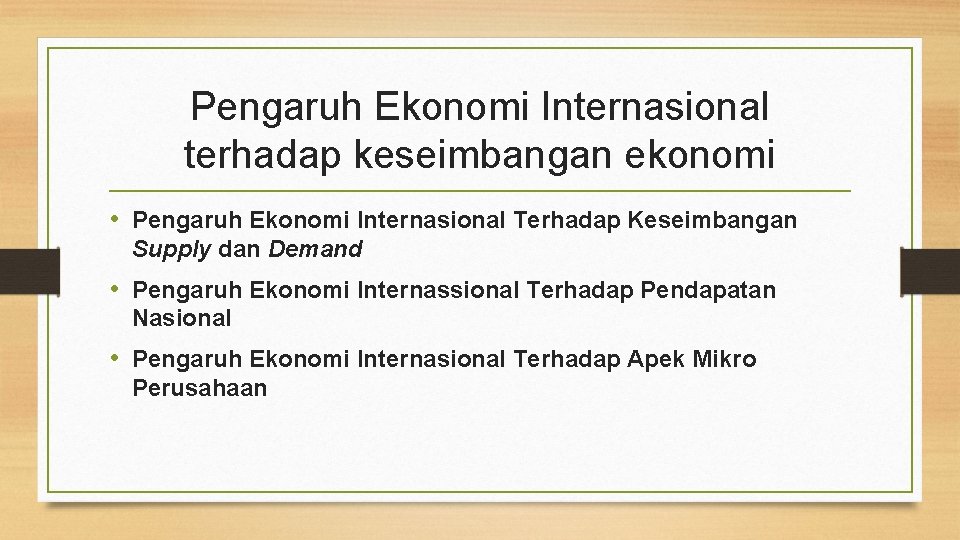 Pengaruh Ekonomi Internasional terhadap keseimbangan ekonomi

• Pengaruh Ekonomi Internasional Terhadap Keseimbangan Supply dan Demand

• Pengaruh Ekonomi Internassional Terhadap Pendapatan Nasional

• Pengaruh Ekonomi Internasional Terhadap Apek Mikro Perusahaan